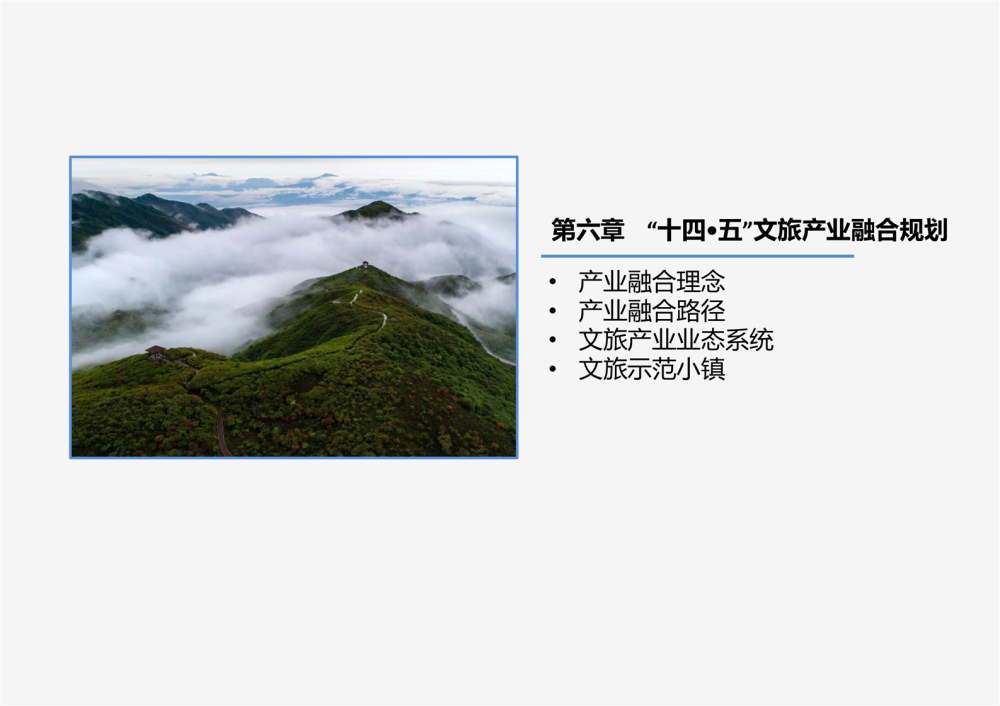 第六章 “十四•五”文旅产业融合规划

• 产业融合理念
• 产业融合路径
• 文旅产业业态系统
• 文旅示范小镇